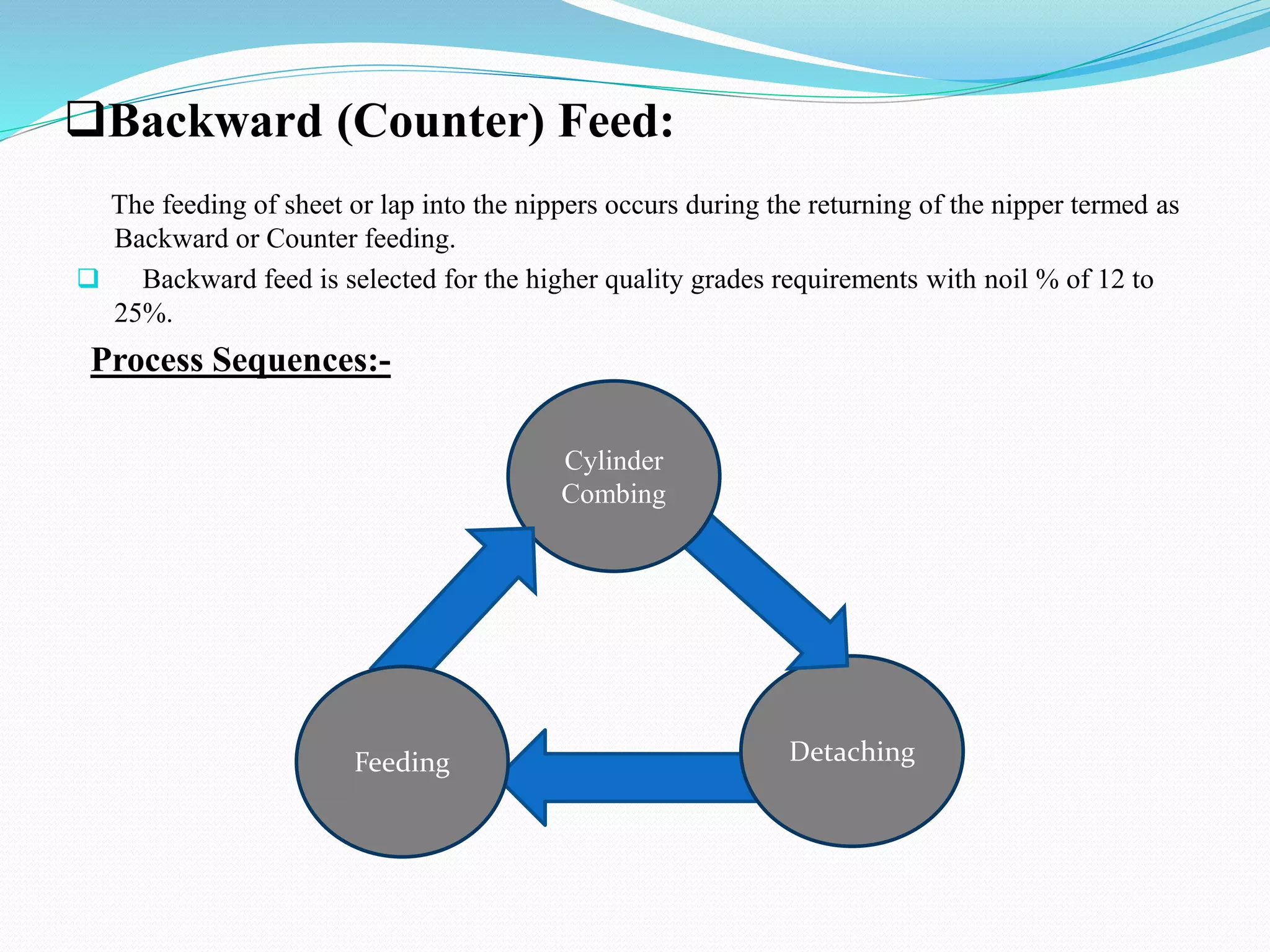 ❑Backward (Counter) Feed:

The feeding of sheet or lap into the nippers occurs during the returning of the nipper termed as Backward or Counter feeding.

❑ Backward feed is selected for the higher quality grades requirements with noil % of 12 to 25%.

Process Sequences:-

Cylinder Combing

Detaching

Feeding